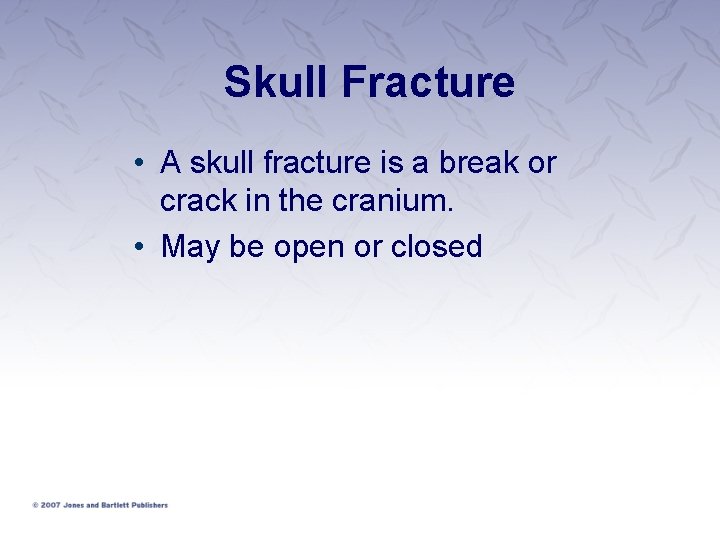 Skull Fracture

• A skull fracture is a break or crack in the cranium.
• May be open or closed

© 2007 Jones and Bartlett Publishers